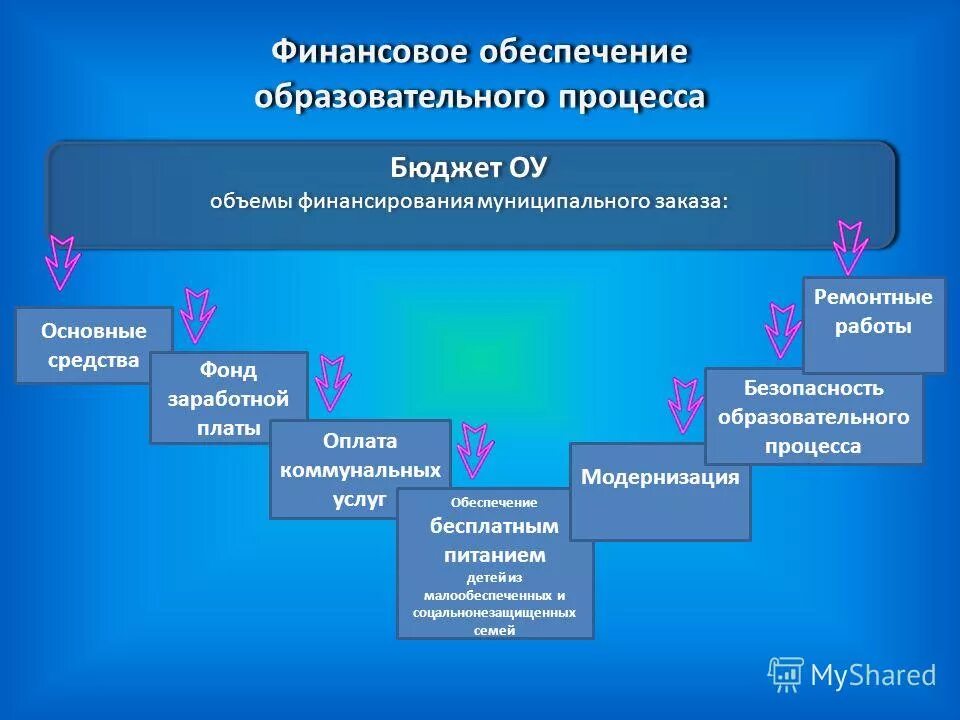 Финансовое обеспечение образовательного процесса

Бюджет ОУ
объемы финансирования муниципального заказа:

Основные средства

Фонд заработной платы

Оплата коммунальных услуг

Обеспечение бесплатным питанием детей из малообеспеченных и соцальнонезащищенных семей

Модернизация

Безопасность образовательного процесса

Ремонтные работы

MyShared